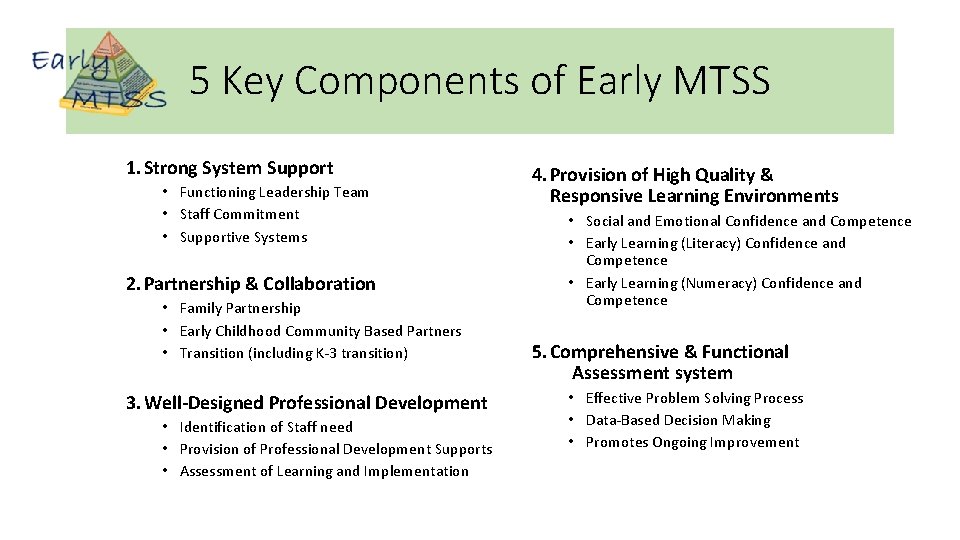 Early MTSS

5 Key Components of Early MTSS

1. Strong System Support
• Functioning Leadership Team
• Staff Commitment
• Supportive Systems

2. Partnership & Collaboration
• Family Partnership
• Early Childhood Community Based Partners
• Transition (including K-3 transition)

3. Well-Designed Professional Development
• Identification of Staff need
• Provision of Professional Development Supports
• Assessment of Learning and Implementation

4. Provision of High Quality & Responsive Learning Environments
• Social and Emotional Confidence and Competence
• Early Learning (Literacy) Confidence and Competence
• Early Learning (Numeracy) Confidence and Competence

5. Comprehensive & Functional Assessment system
• Effective Problem Solving Process
• Data-Based Decision Making
• Promotes Ongoing Improvement